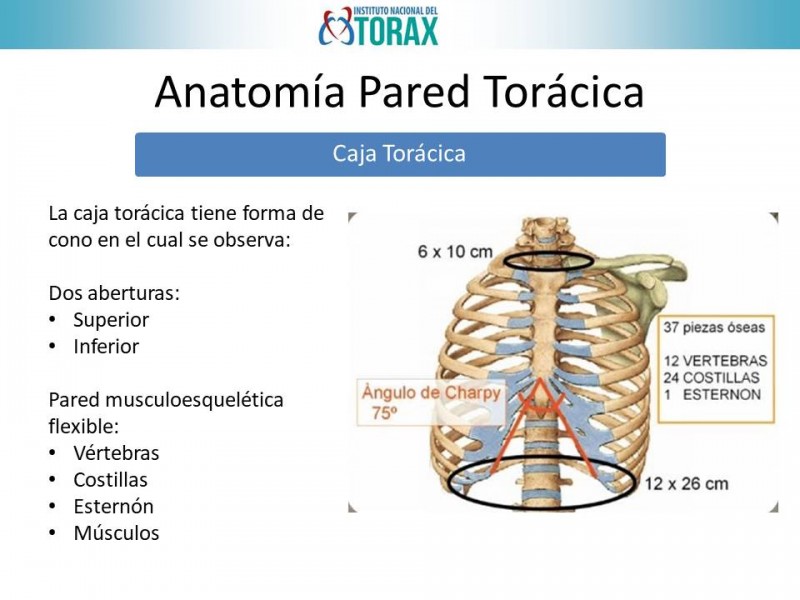 INSTITUTO NACIONAL DEL TORAX

Anatomía Pared Torácica

Caja Torácica

La caja torácica tiene forma de cono en el cual se observa:

Dos aberturas:
• Superior
• Inferior

Pared musculoesquelética flexible:
• Vértebras
• Costillas
• Esternón
• Músculos

6 x 10 cm

37 piezas óseas

12 VERTEBRAS
24 COSTILLAS
1 ESTERNON

Ángulo de Charpy
75º

12 x 26 cm